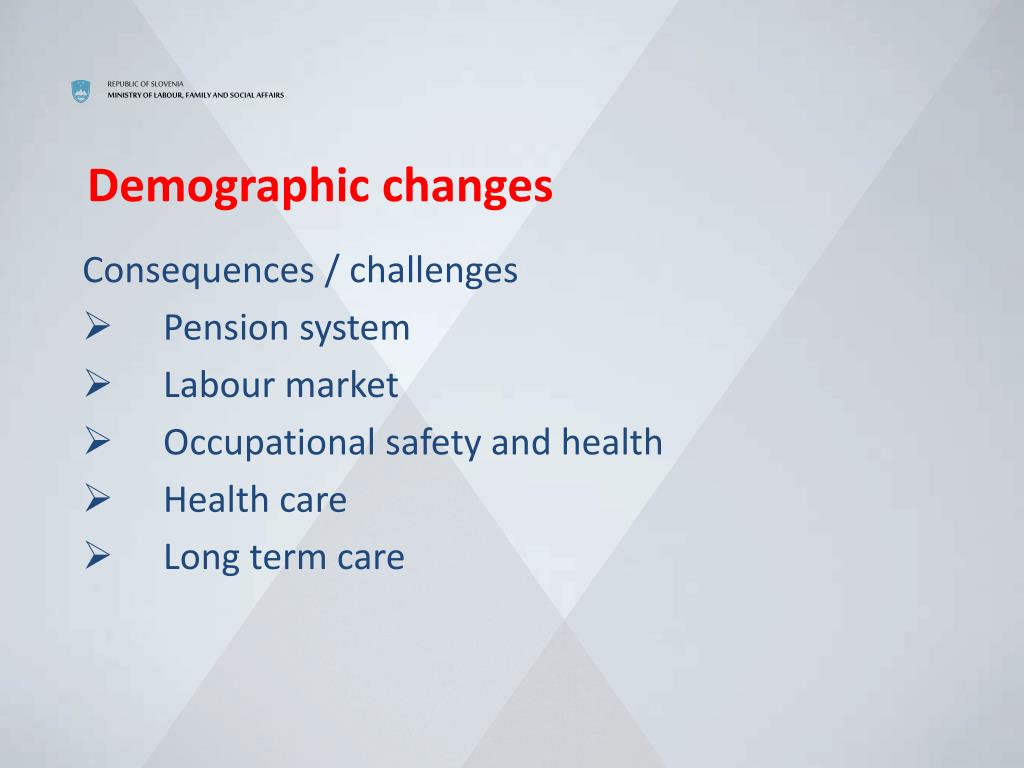 REPUBLIC OF SLOVENIA
MINISTRY OF LABOUR, FAMILY AND SOCIAL AFFAIRS

Demographic changes

Consequences / challenges
➢ Pension system
➢ Labour market
➢ Occupational safety and health
➢ Health care
➢ Long term care